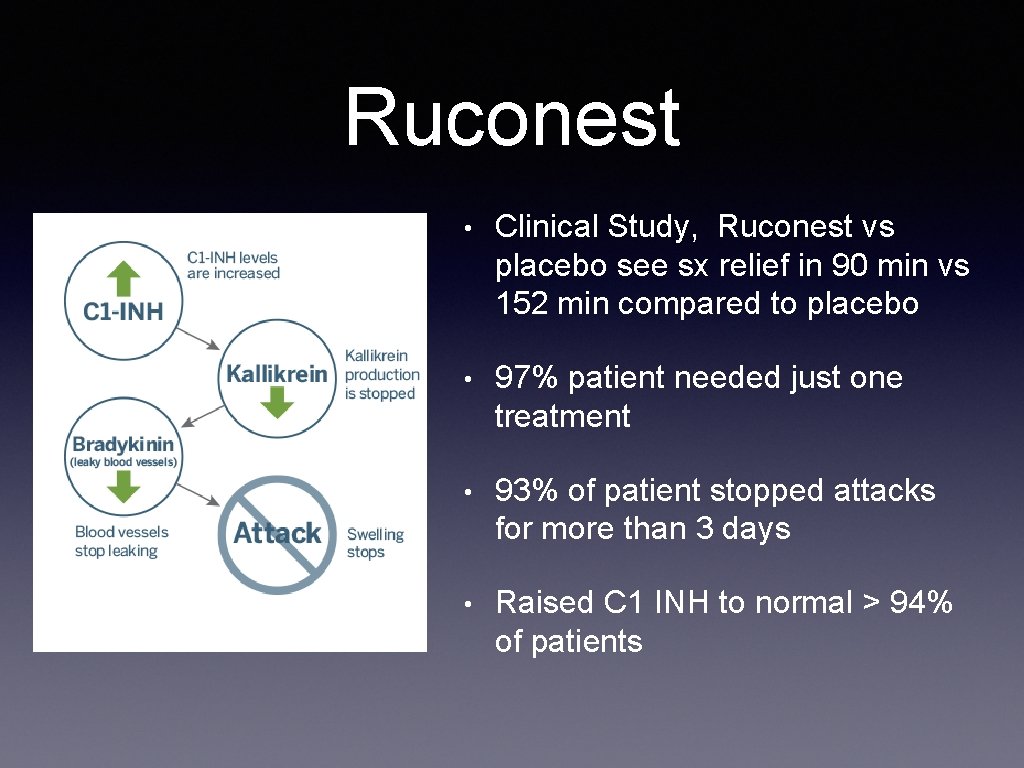 Ruconest

C1-INH

C1-INH levels are increased

Kallikrein

Kallikrein production is stopped

Bradykinin
(leaky blood vessels)

Blood vessels stop leaking

Attack

Swelling stops

• Clinical Study, Ruconest vs placebo see sx relief in 90 min vs 152 min compared to placebo

• 97% patient needed just one treatment

• 93% of patient stopped attacks for more than 3 days

• Raised C1 INH to normal > 94% of patients